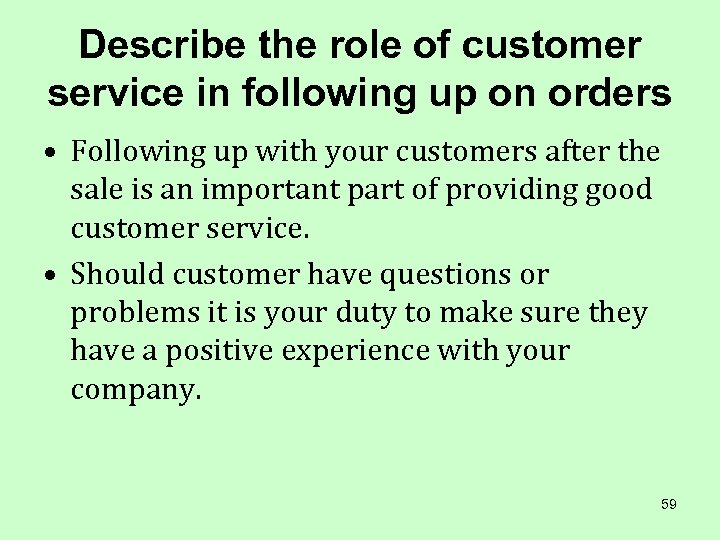 Describe the role of customer service in following up on orders

• Following up with your customers after the sale is an important part of providing good customer service.

• Should customer have questions or problems it is your duty to make sure they have a positive experience with your company.

59